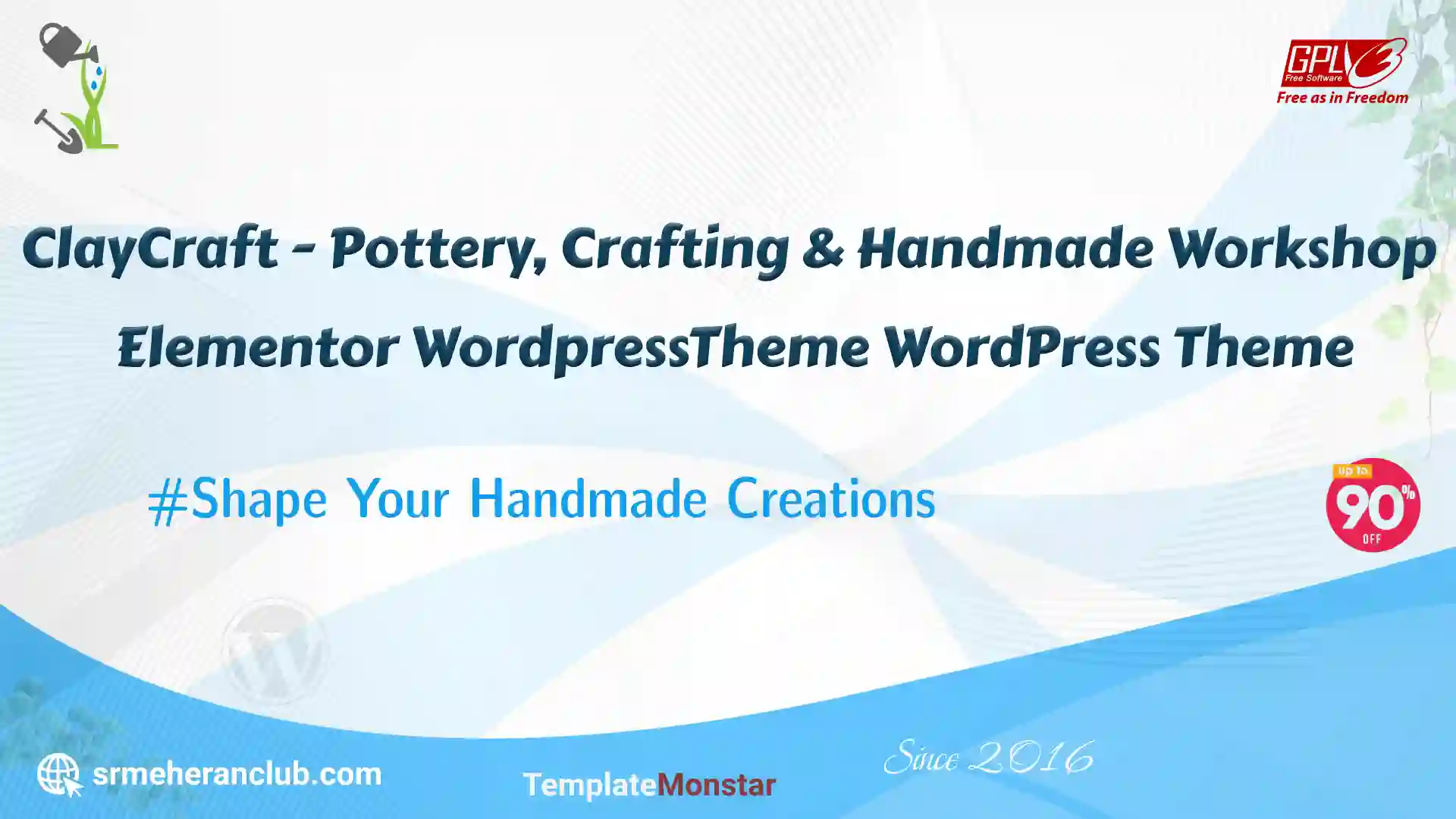 GPLv3
Free Software
Free as in Freedom

ClayCraft - Pottery, Crafting & Handmade Workshop Elementor WordpressTheme WordPress Theme

#Shape Your Handmade Creations

up to
90%
OFF

srmeheranclub.com

TemplateMonstar

Since 2016